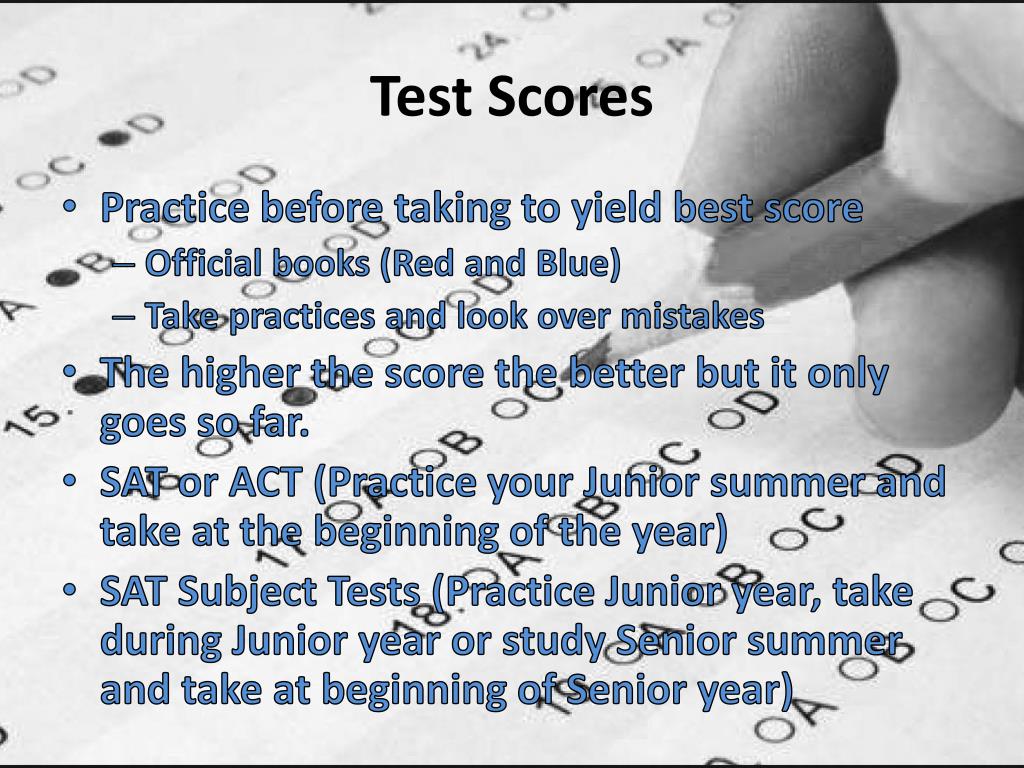 Test Scores

• Practice before taking to yield best score
– Official books (Red and Blue)
– Take practices and look over mistakes
• The higher the score the better but it only goes so far.
• SAT or ACT (Practice your Junior summer and take at the beginning of the year)
• SAT Subject Tests (Practice Junior year, take during Junior year or study Senior summer and take at beginning of Senior year)